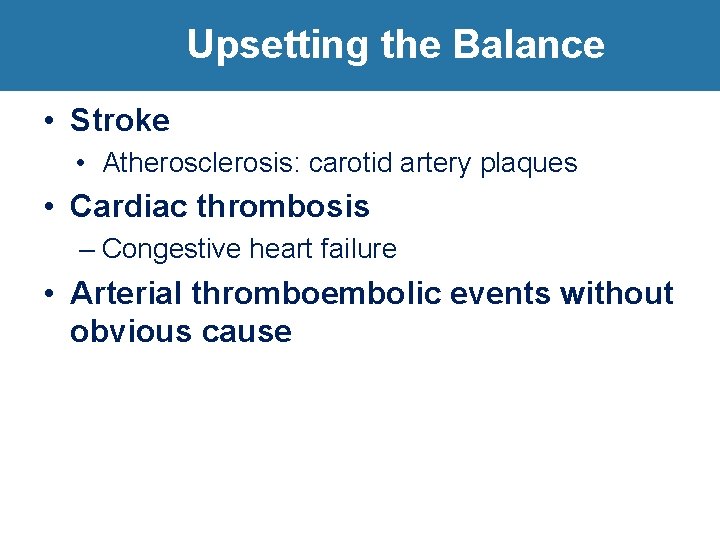 Upsetting the Balance

• Stroke
  • Atherosclerosis: carotid artery plaques
• Cardiac thrombosis
  – Congestive heart failure
• Arterial thromboembolic events without obvious cause